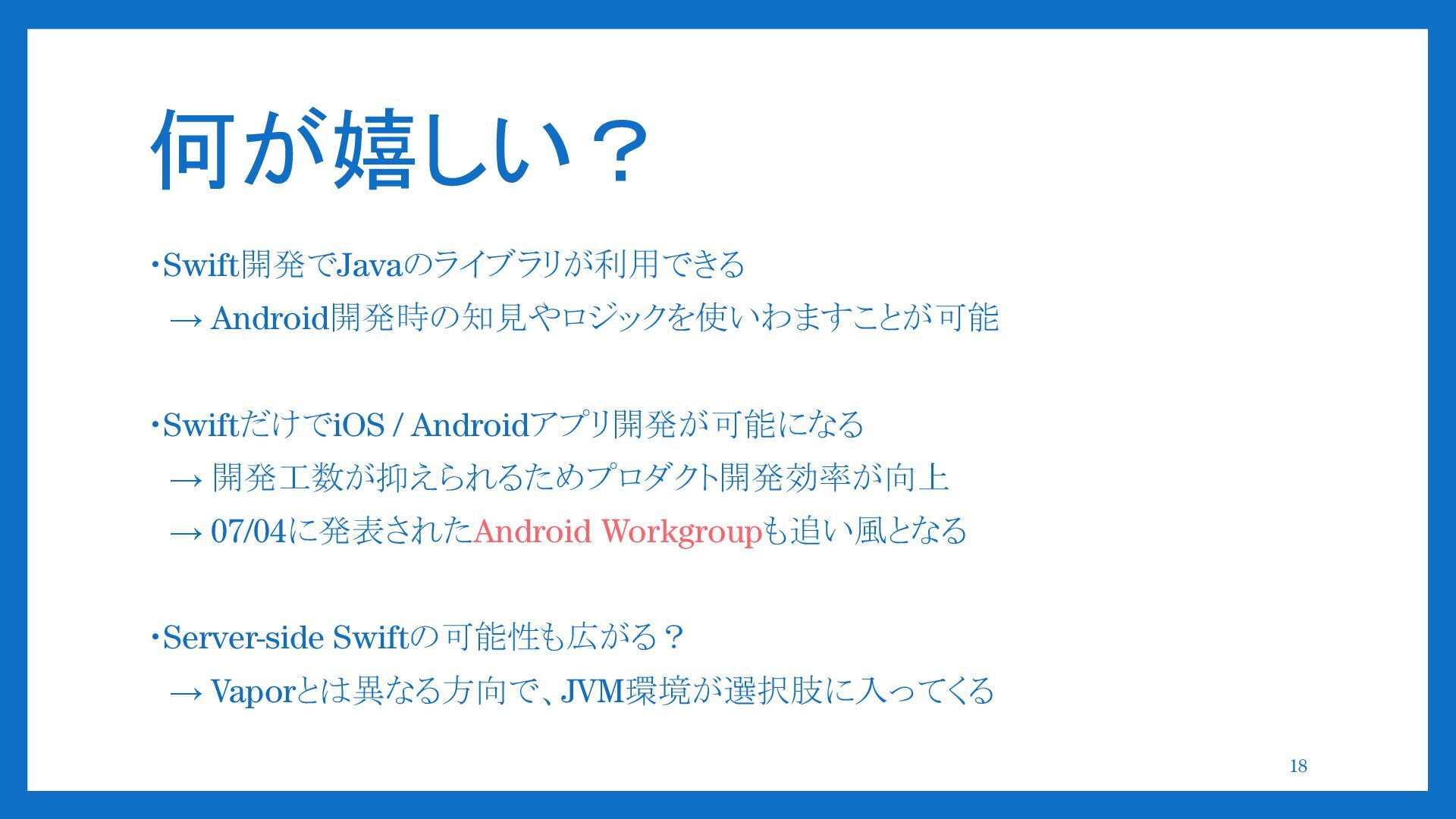 何が嬉しい？

・Swift開発でJavaのライブラリが利用できる
→ Android開発時の知見やロジックを使いわますことが可能

・SwiftだけでiOS / Androidアプリ開発が可能になる
→ 開発工数が抑えられるためプロダクト開発効率が向上
→ 07/04に発表されたAndroid Workgroupも追い風となる

・Server-side Swiftの可能性も広がる？
→ Vaporとは異なる方向で、JVM環境が選択肢に入ってくる

18